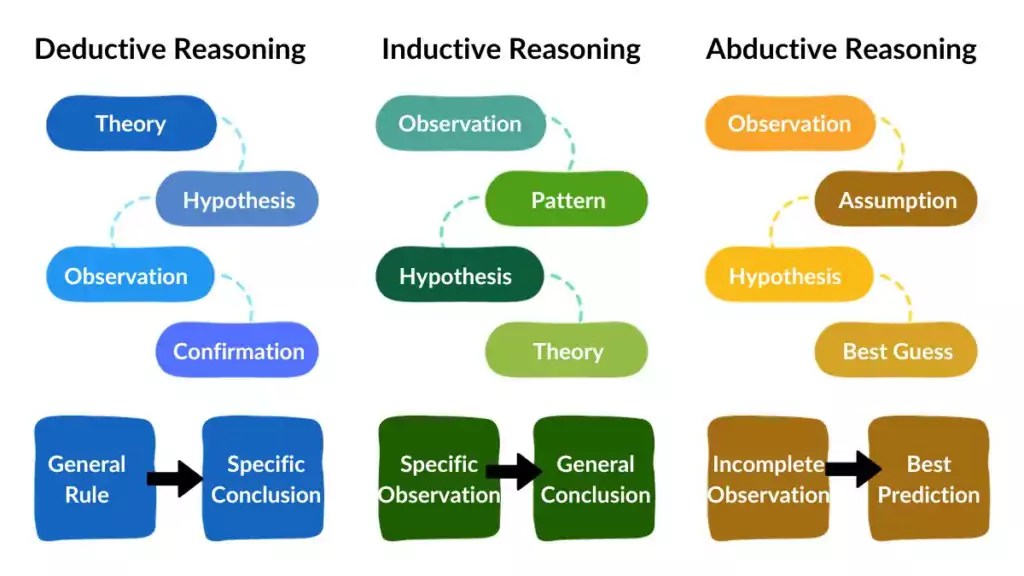 Deductive Reasoning

Theory
Hypothesis
Observation
Confirmation

General Rule
Specific Conclusion

Inductive Reasoning

Observation
Pattern
Hypothesis
Theory

Specific Observation
General Conclusion

Abductive Reasoning

Observation
Assumption
Hypothesis
Best Guess

Incomplete Observation
Best Prediction